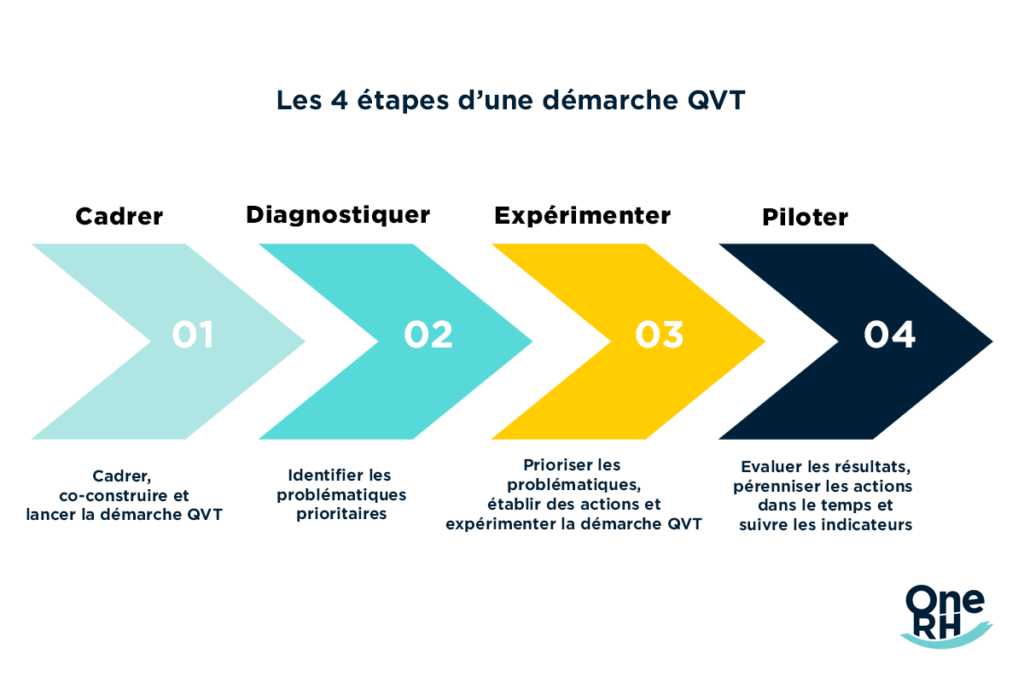 Les 4 étapes d'une démarche QVT

Cadrer

01

Cadrer, co-construire et lancer la démarche QVT

Diagnostiquer

02

Identifier les problématiques prioritaires

Expérimenter

03

Prioriser les problématiques, établir des actions et expérimenter la démarche QVT

Piloter

04

Evaluer les résultats, pérenniser les actions dans le temps et suivre les indicateurs

One RH